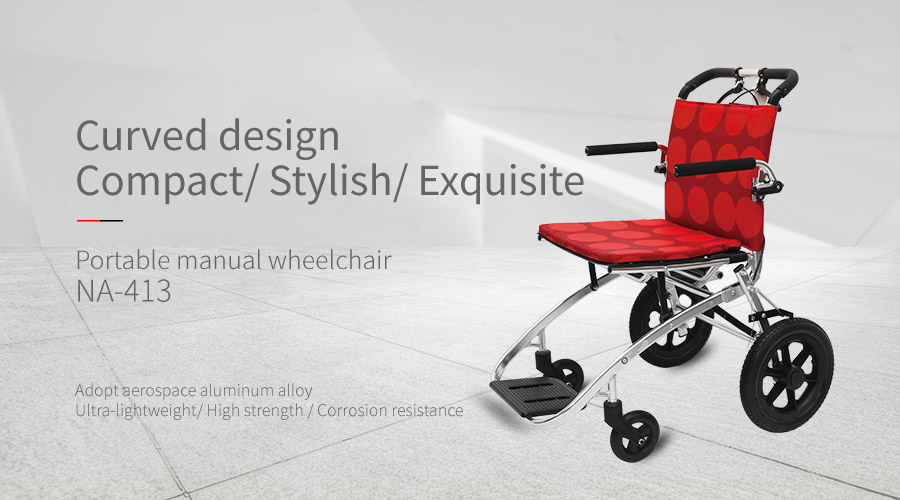 Curved design
Compact/ Stylish/ Exquisite

Portable manual wheelchair
NA-413

Adopt aerospace aluminum alloy
Ultra-lightweight/ High strength / Corrosion resistance